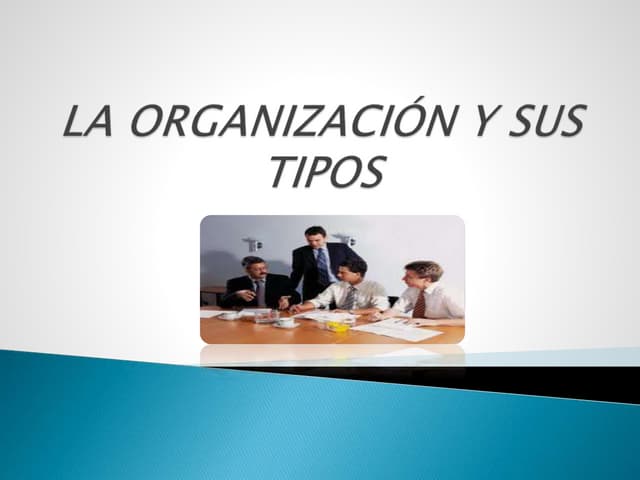 LA ORGANIZACIÓN Y SUS TIPOS